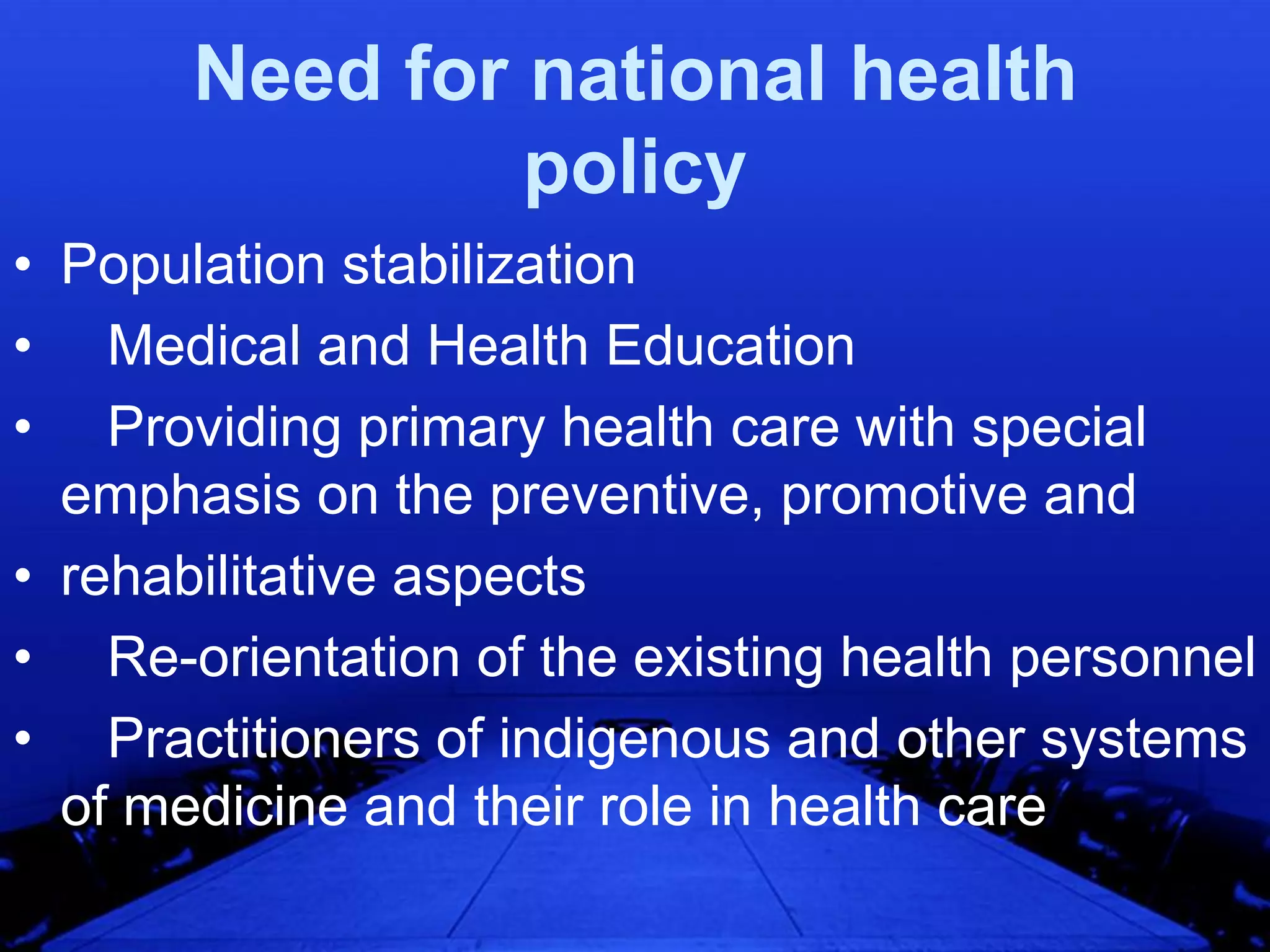 Need for national health policy

• Population stabilization
• Medical and Health Education
• Providing primary health care with special emphasis on the preventive, promotive and
• rehabilitative aspects
• Re-orientation of the existing health personnel
• Practitioners of indigenous and other systems of medicine and their role in health care